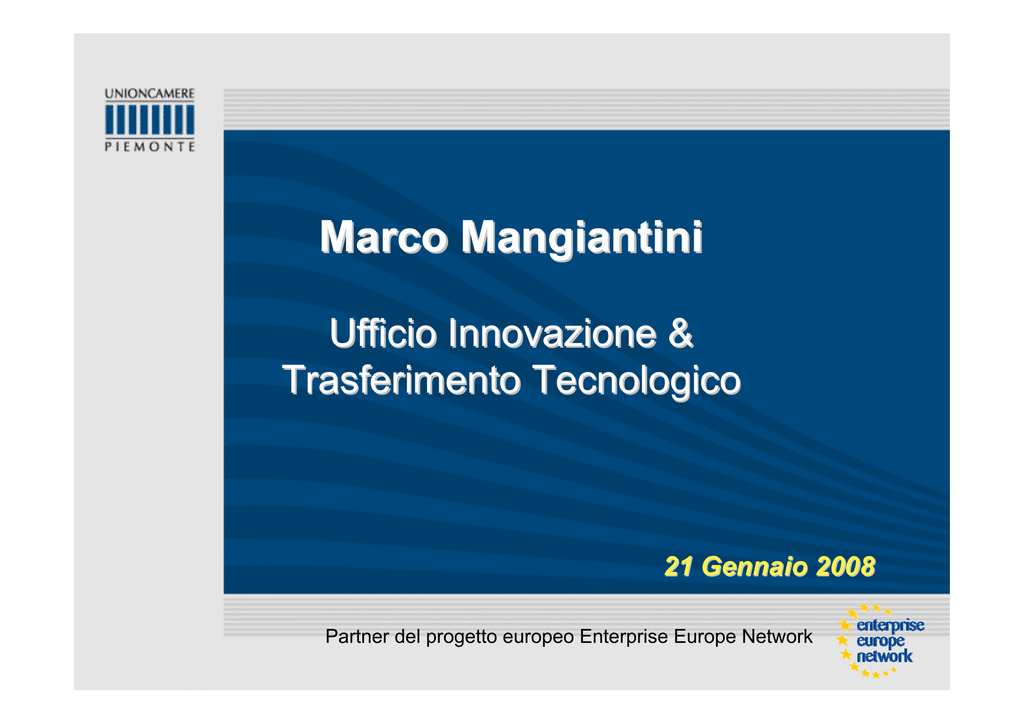 UNIONCAMERE
PIEMONTE

Marco Mangiantini

Ufficio Innovazione & Trasferimento Tecnologico

21 Gennaio 2008

Partner del progetto europeo Enterprise Europe Network

enterprise
europe
network